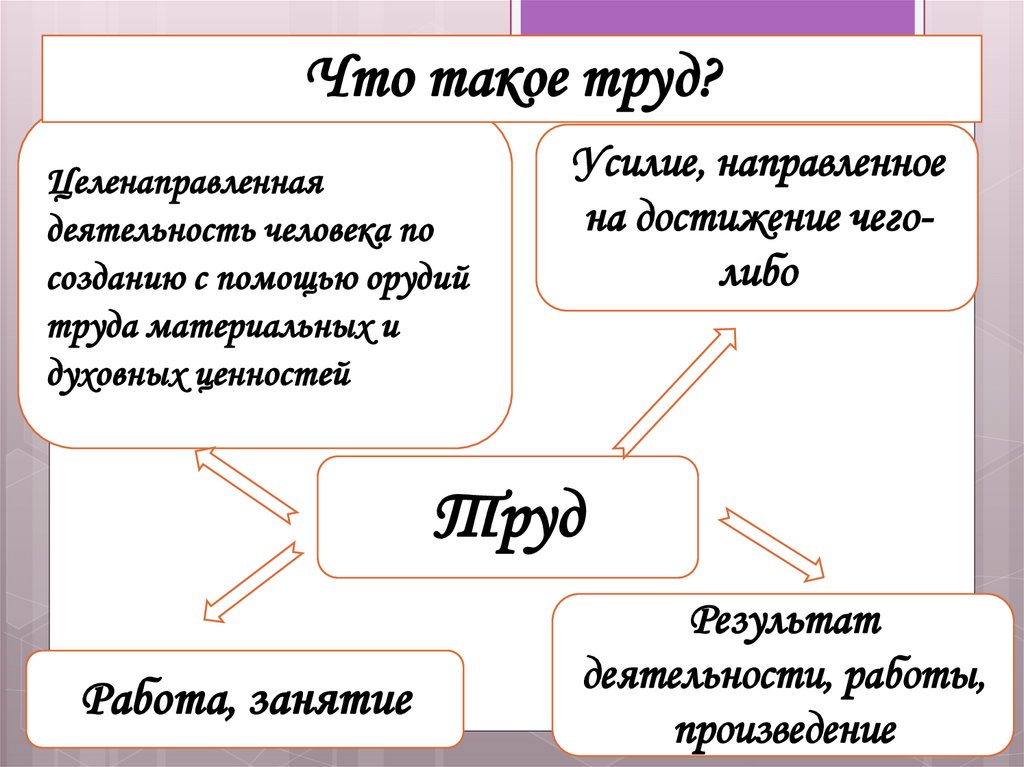 Что такое труд?

Целенаправленная деятельность человека по созданию с помощью орудий труда материальных и духовных ценностей

Усилие, направленное на достижение чего-либо

Труд

Работа, занятие

Результат деятельности, работы, произведение